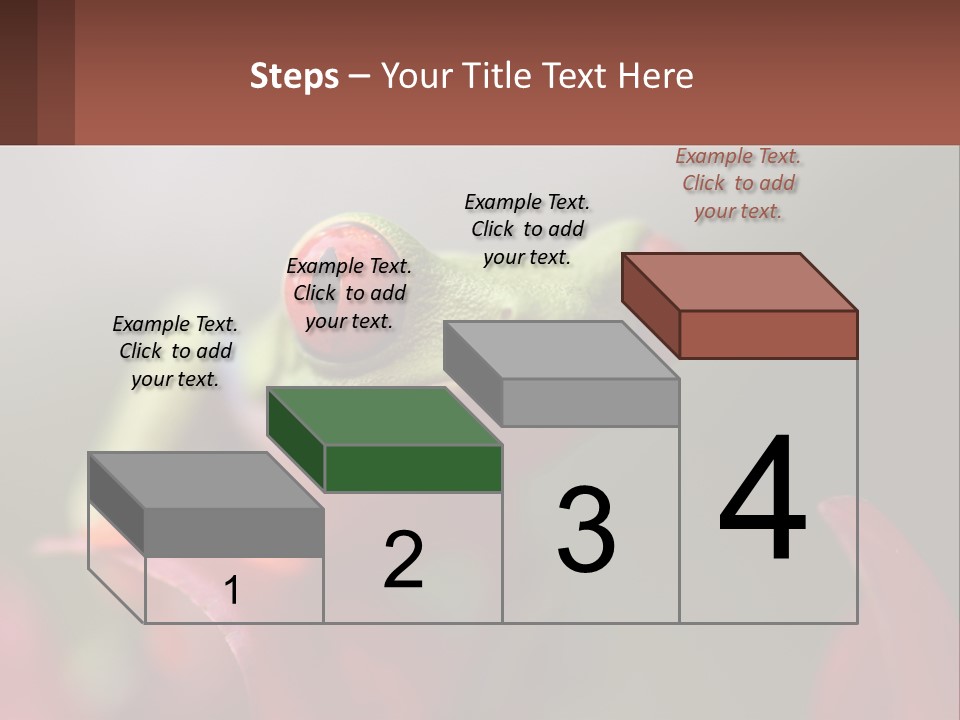 Steps – Your Title Text Here

Example Text. Click to add your text.

Example Text. Click to add your text.

Example Text. Click to add your text.

Example Text. Click to add your text.

1

2

3

4